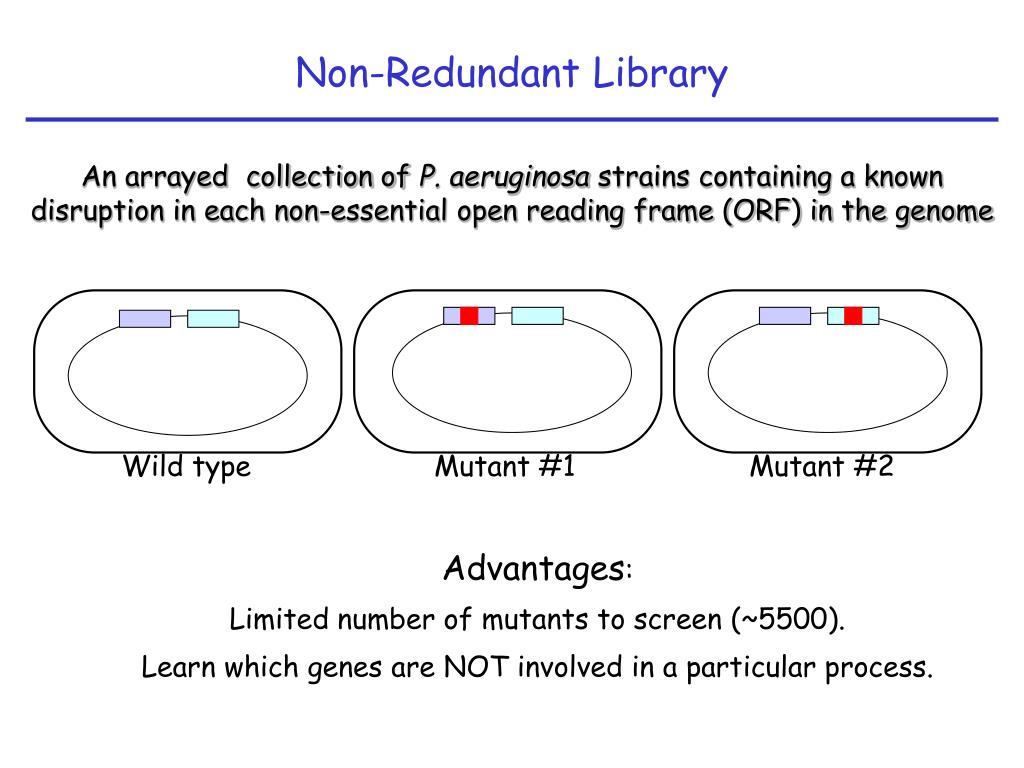 Non-Redundant Library

An arrayed collection of P. aeruginosa strains containing a known disruption in each non-essential open reading frame (ORF) in the genome

Wild type

Mutant #1

Mutant #2

Advantages:

Limited number of mutants to screen (~5500).

Learn which genes are NOT involved in a particular process.